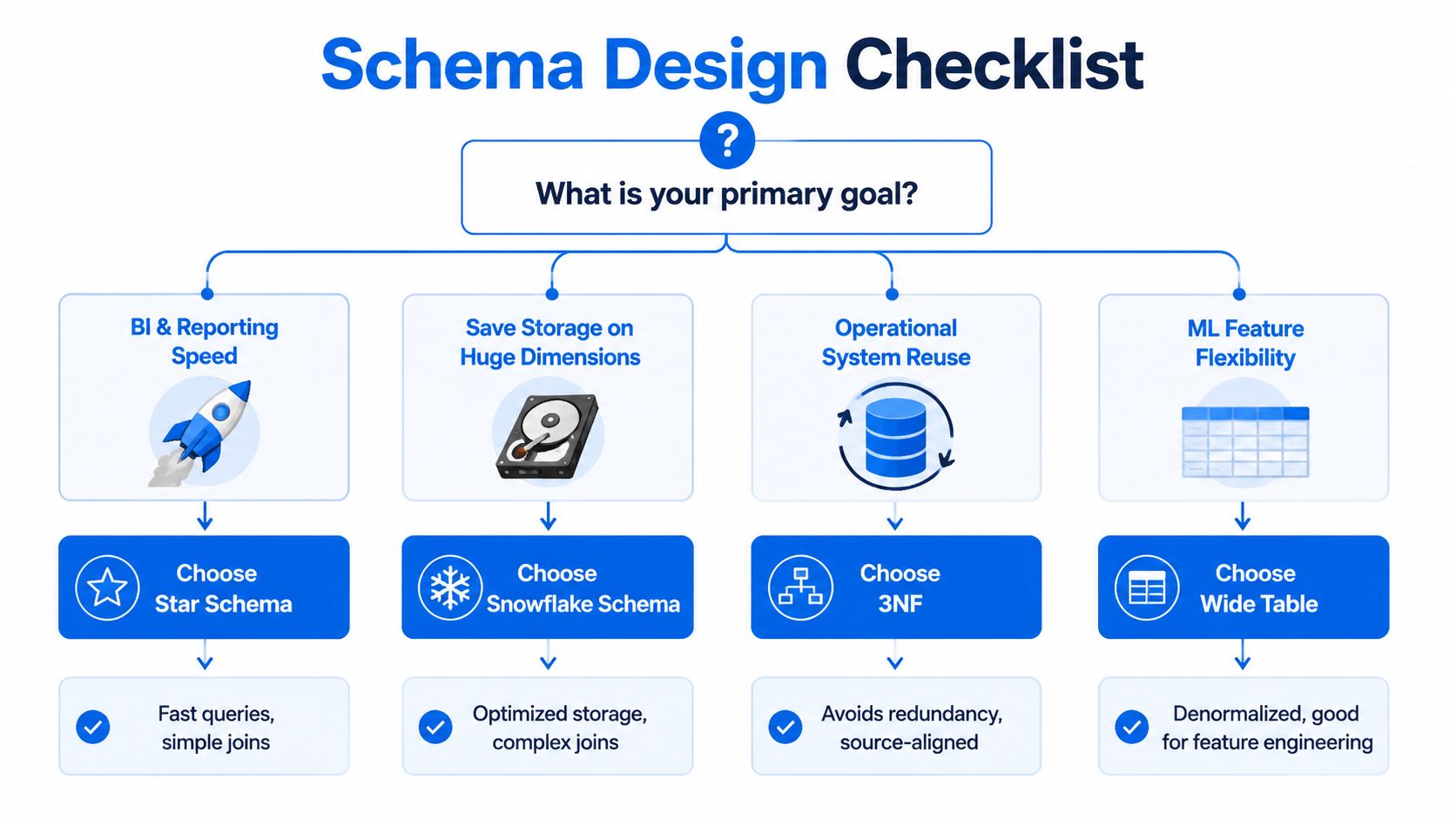 Schema Design Checklist

?

What is your primary goal?

BI & Reporting Speed

Choose Star Schema

Fast queries, simple joins

Save Storage on Huge Dimensions

Choose Snowflake Schema

Optimized storage, complex joins

Operational System Reuse

Choose 3NF

Avoids redundancy, source-aligned

ML Feature Flexibility

Choose Wide Table

Denormalized, good for feature engineering